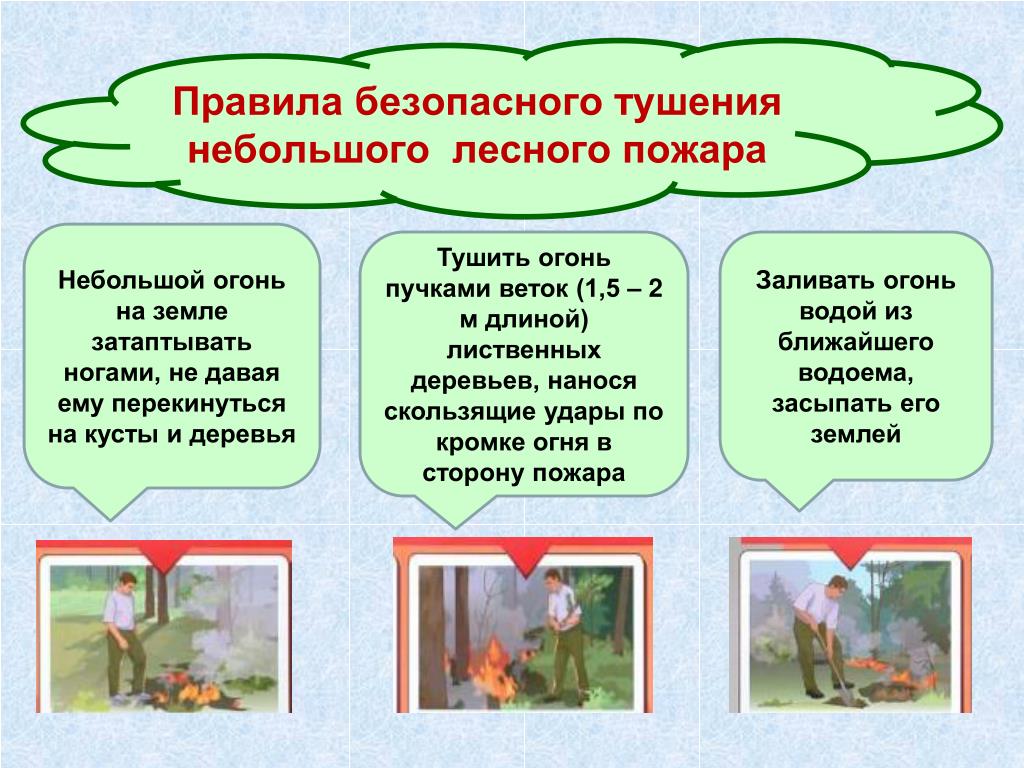 Правила безопасного тушения небольшого лесного пожара

Небольшой огонь на земле затаптывать ногами, не давая ему перекинуться на кусты и деревья

Тушить огонь пучками веток (1,5 – 2 м длиной) лиственных деревьев, нанося скользящие удары по кромке огня в сторону пожара

Заливать огонь водой из ближайшего водоема, засыпать его землей